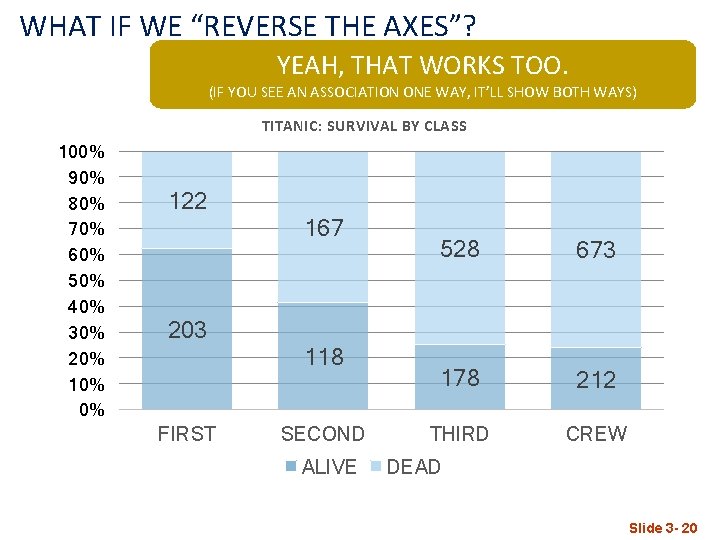 WHAT IF WE “REVERSE THE AXES”?

YEAH, THAT WORKS TOO.
(IF YOU SEE AN ASSOCIATION ONE WAY, IT’LL SHOW BOTH WAYS)

TITANIC: SURVIVAL BY CLASS

100%
90%
80%
70%
60%
50%
40%
30%
20%
10%
0%

122
203
167
118
528
178
673
212

FIRST
SECOND
THIRD
CREW

ALIVE DEAD

Slide 3- 20